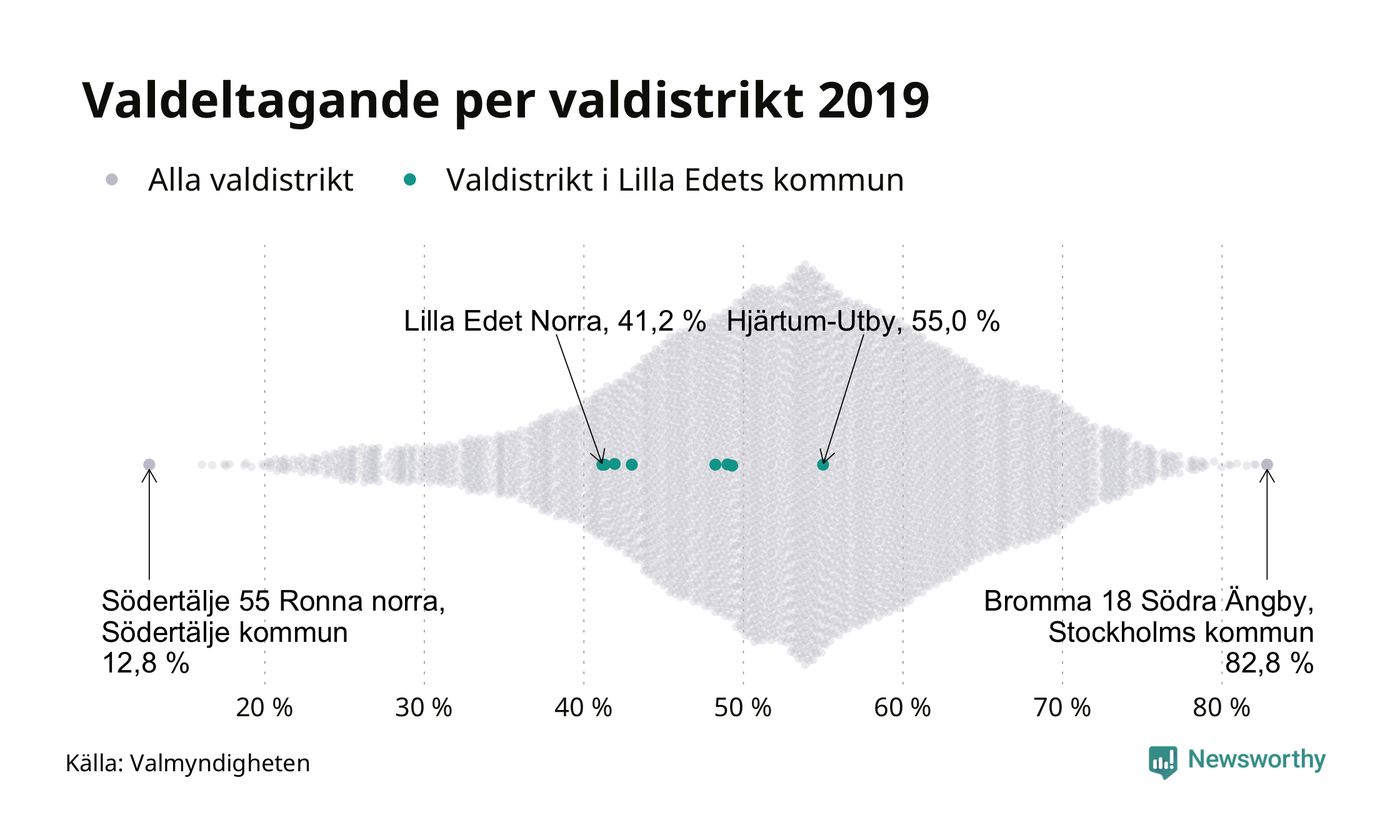 Valdeltagande per valdistrikt 2019

Alla valdistrikt    Valdistrikt i Lilla Edets kommun

Lilla Edet Norra, 41,2 %    Hjärtum-Utby, 55,0 %

Södertälje 55 Ronna norra, Södertälje kommun 12,8 %

Bromma 18 Södra Ängby, Stockholms kommun 82,8 %

20 %    30 %    40 %    50 %    60 %    70 %    80 %

Källa: Valmyndigheten

Newsworthy